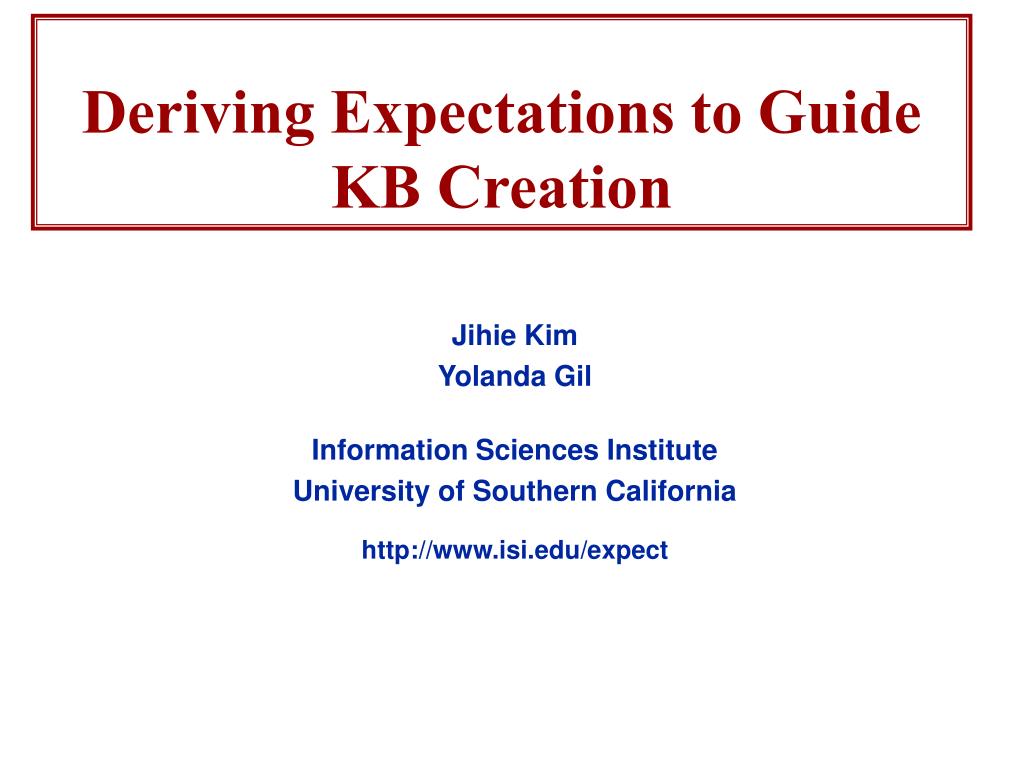 Deriving Expectations to Guide KB Creation

Jihie Kim
Yolanda Gil

Information Sciences Institute
University of Southern California

http://www.isi.edu/expect